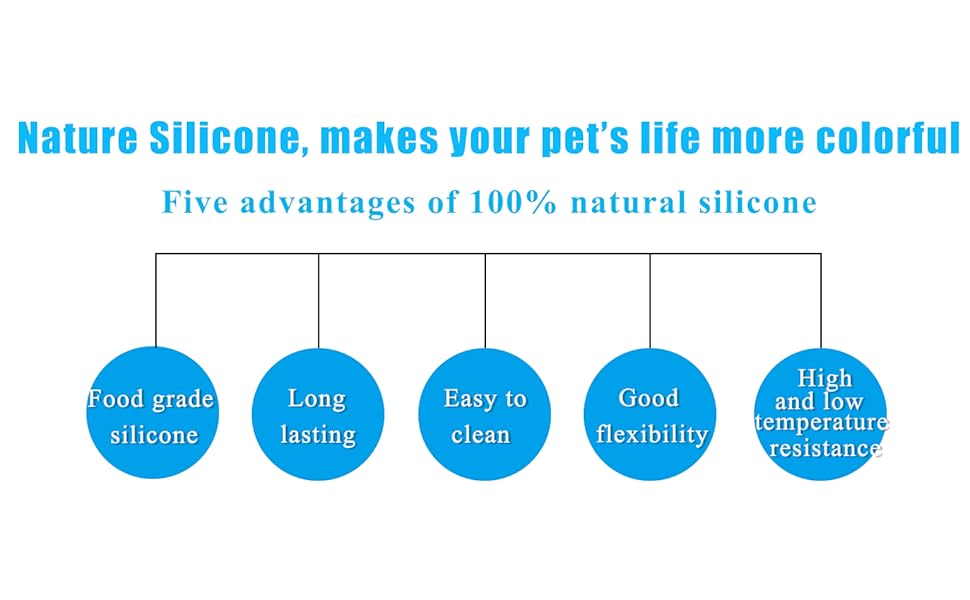 Nature Silicone, makes your pet's life more colorful

Five advantages of 100% natural silicone

Food grade silicone

Long lasting

Easy to clean

Good flexibility

High and low temperature resistance